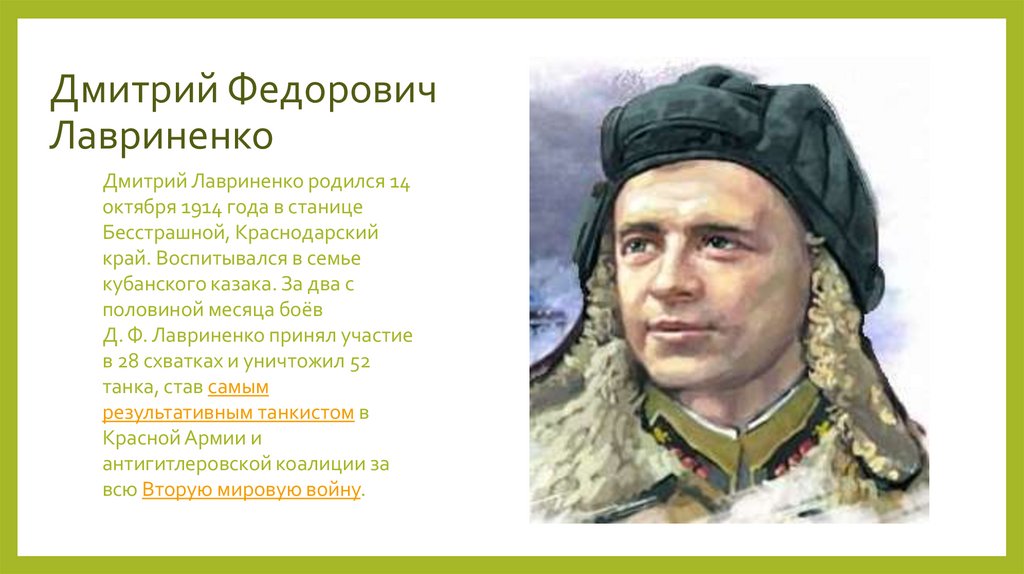 Дмитрий Федорович Лавриненко

Дмитрий Лавриненко родился 14 октября 1914 года в станице Бесстрашной, Краснодарский край. Воспитывался в семье кубанского казака. За два с половиной месяца боёв Д. Ф. Лавриненко принял участие в 28 схватках и уничтожил 52 танка, став самым результативным танкистом в Красной Армии и антигитлеровской коалиции за всю Вторую мировую войну.